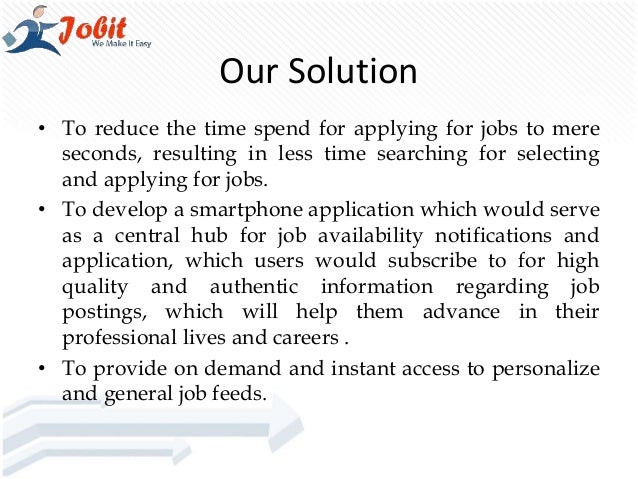 Jobit
We Make It Easy

Our Solution

• To reduce the time spend for applying for jobs to mere seconds, resulting in less time searching for selecting and applying for jobs.

• To develop a smartphone application which would serve as a central hub for job availability notifications and application, which users would subscribe to for high quality and authentic information regarding job postings, which will help them advance in their professional lives and careers .

• To provide on demand and instant access to personalize and general job feeds.